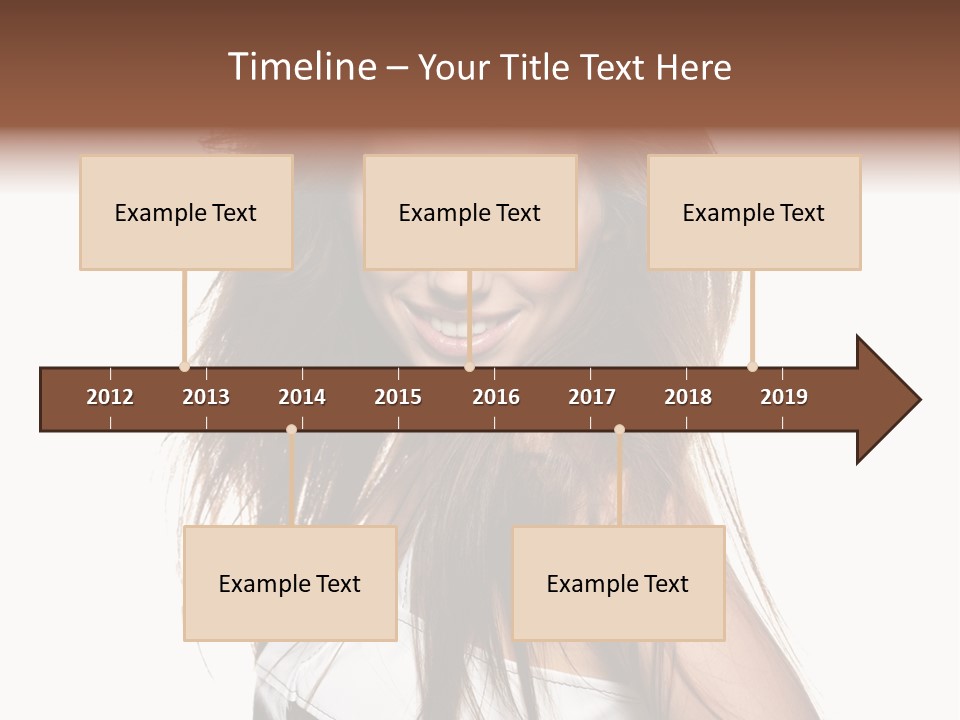 Timeline – Your Title Text Here

Example Text

Example Text

Example Text

2012 2013 2014 2015 2016 2017 2018 2019

Example Text

Example Text